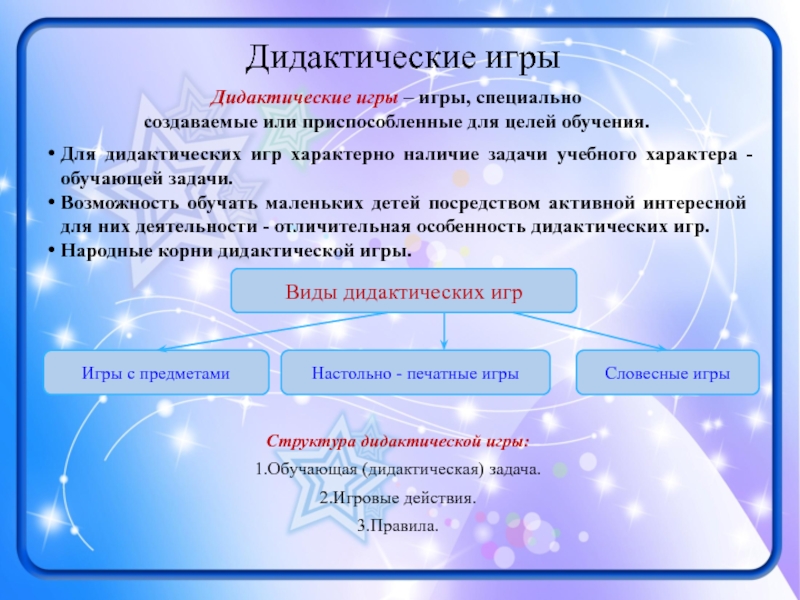 Дидактические игры

Дидактические игры – игры, специально создаваемые или приспособленные для целей обучения.

• Для дидактических игр характерно наличие задачи учебного характера - обучающей задачи.
• Возможность обучать маленьких детей посредством активной интересной для них деятельности - отличительная особенность дидактических игр.
• Народные корни дидактической игры.

Виды дидактических игр

Игры с предметами

Настольно - печатные игры

Словесные игры

Структура дидактической игры:

1.Обучающая (дидактическая) задача.

2.Игровые действия.

3.Правила.